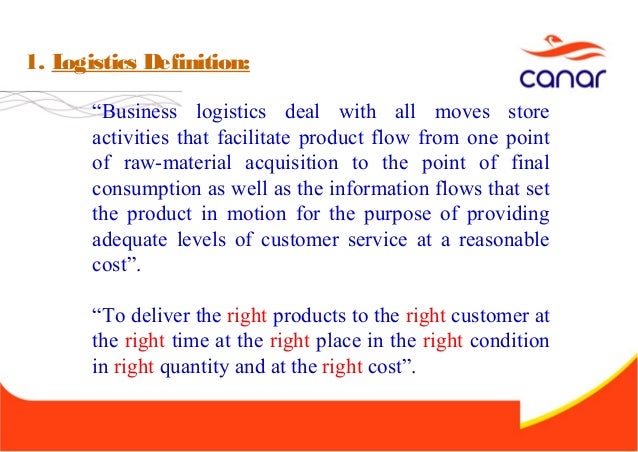 1. Logistics Definition:

canar

“Business logistics deal with all moves store activities that facilitate product flow from one point of raw-material acquisition to the point of final consumption as well as the information flows that set the product in motion for the purpose of providing adequate levels of customer service at a reasonable cost”.

“To deliver the right products to the right customer at the right time at the right place in the right condition in right quantity and at the right cost”.